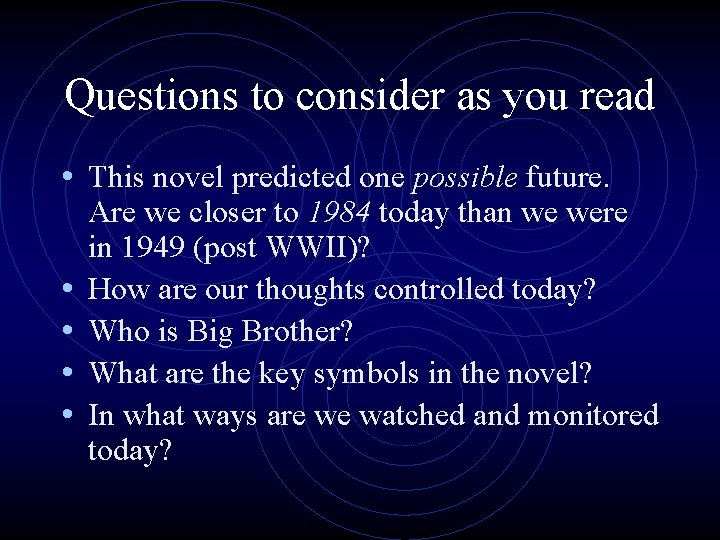 Questions to consider as you read

• This novel predicted one possible future. Are we closer to 1984 today than we were in 1949 (post WWII)?
• How are our thoughts controlled today?
• Who is Big Brother?
• What are the key symbols in the novel?
• In what ways are we watched and monitored today?